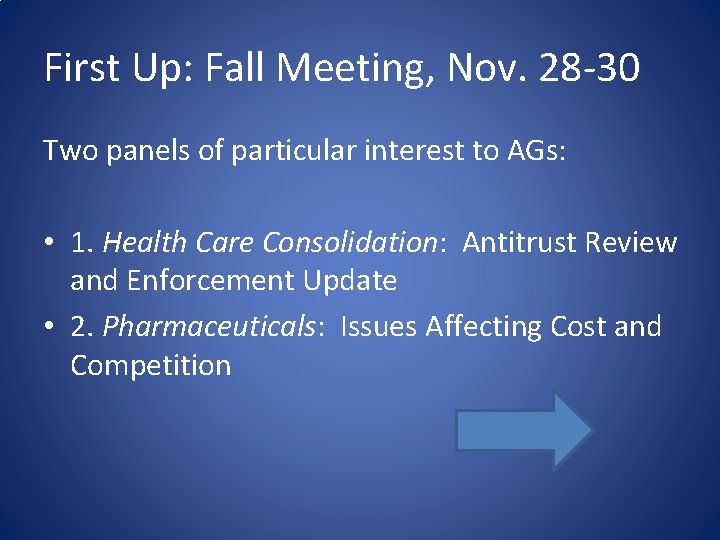 First Up: Fall Meeting, Nov. 28-30

Two panels of particular interest to AGs:

• 1. Health Care Consolidation: Antitrust Review and Enforcement Update
• 2. Pharmaceuticals: Issues Affecting Cost and Competition